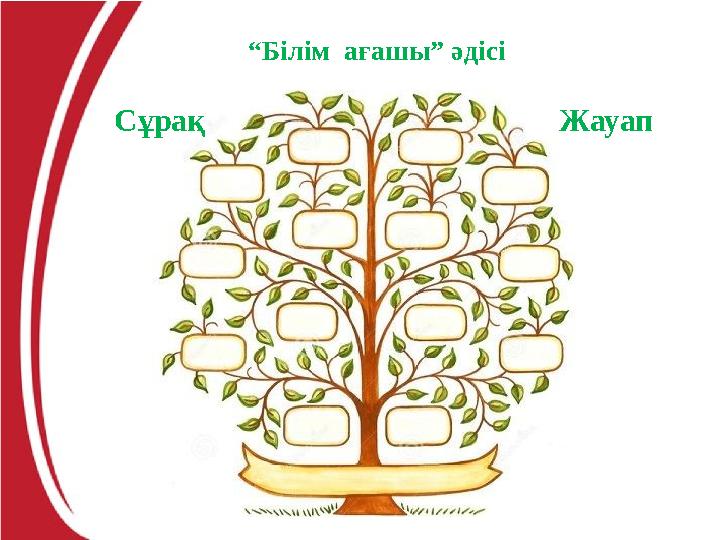 “Білім ағашы” әдісі

Сұрақ

Жауап